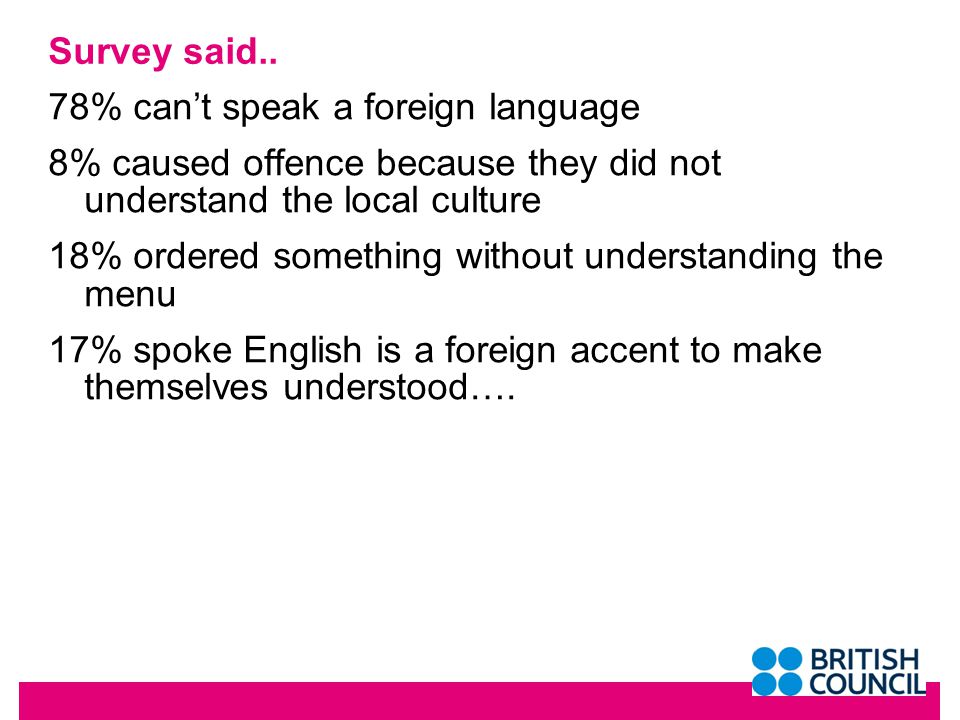 Survey said..

78% can’t speak a foreign language

8% caused offence because they did not understand the local culture

18% ordered something without understanding the menu

17% spoke English is a foreign accent to make themselves understood….

BRITISH COUNCIL